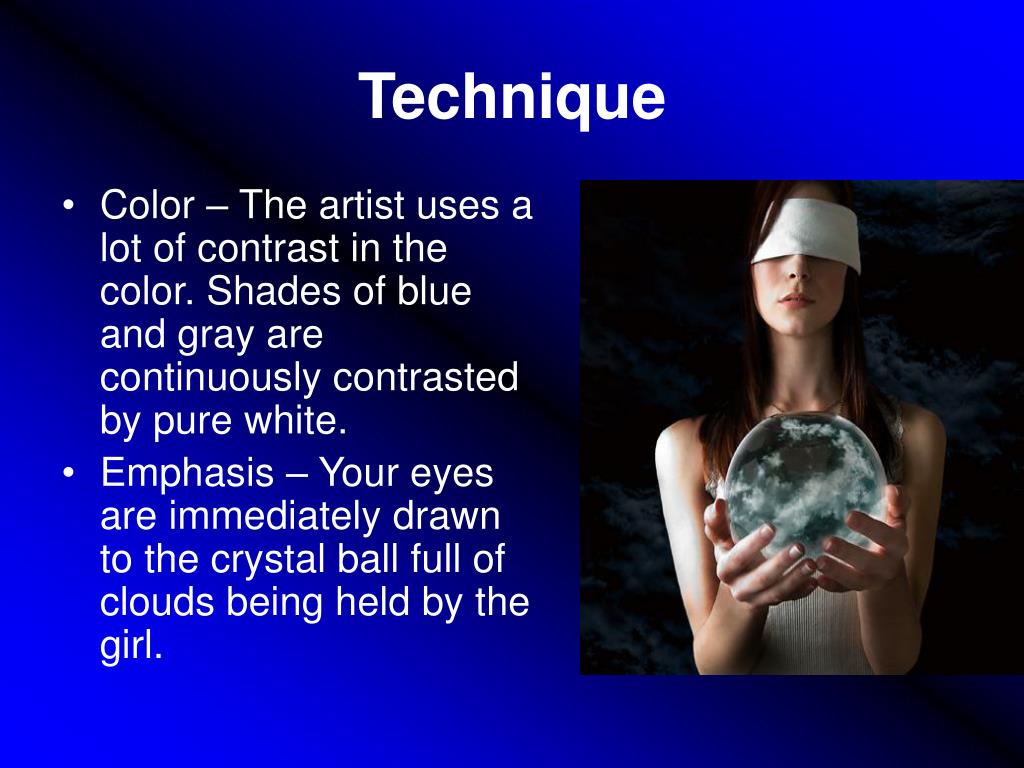 Technique

• Color – The artist uses a lot of contrast in the color. Shades of blue and gray are continuously contrasted by pure white.
• Emphasis – Your eyes are immediately drawn to the crystal ball full of clouds being held by the girl.